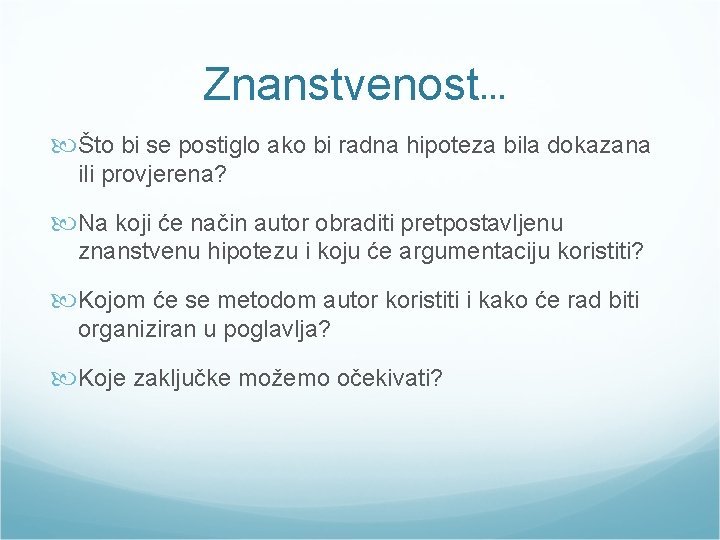 Znanstvenost...

Što bi se postiglo ako bi radna hipoteza bila dokazana ili provjerena?

Na koji će način autor obraditi pretpostavljenu znanstvenu hipotezu i koju će argumentaciju koristiti?

Kojom će se metodom autor koristiti i kako će rad biti organiziran u poglavlja?

Koje zaključke možemo očekivati?